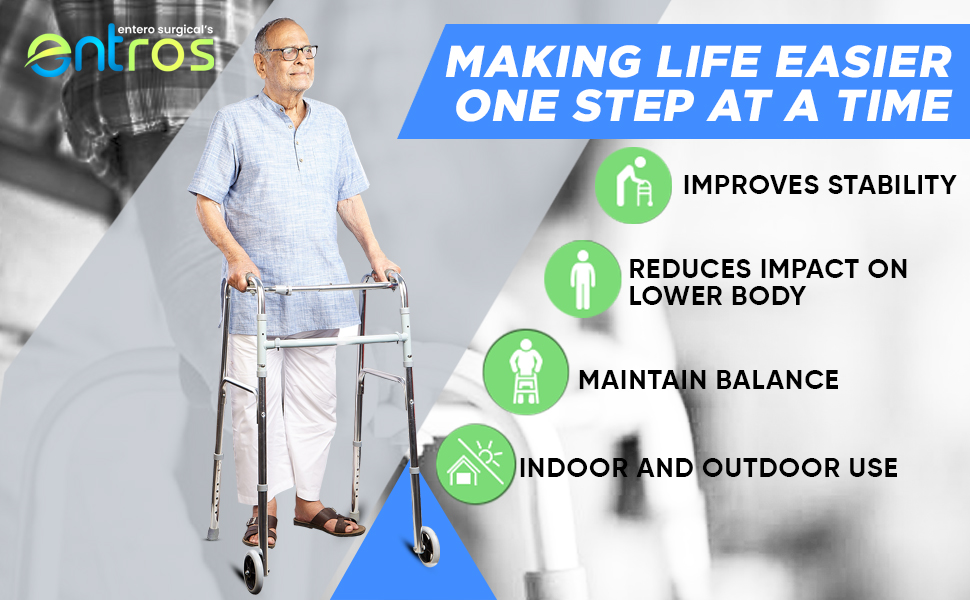 entero surgical's
entros

MAKING LIFE EASIER ONE STEP AT A TIME

IMPROVES STABILITY

REDUCES IMPACT ON LOWER BODY

MAINTAIN BALANCE

INDOOR AND OUTDOOR USE